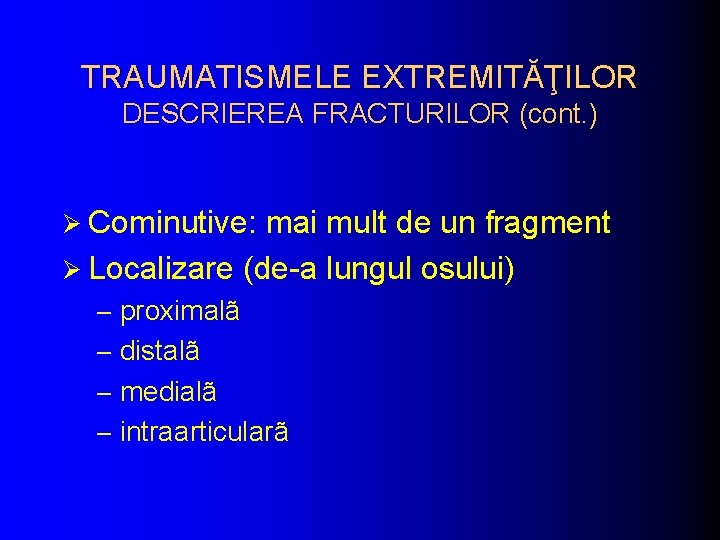 TRAUMATISMELE EXTREMITĂŢILOR
DESCRIEREA FRACTURILOR (cont.)

➢ Cominutive: mai mult de un fragment
➢ Localizare (de-a lungul osului)
– proximalã
– distalã
– medialã
– intraarticularã